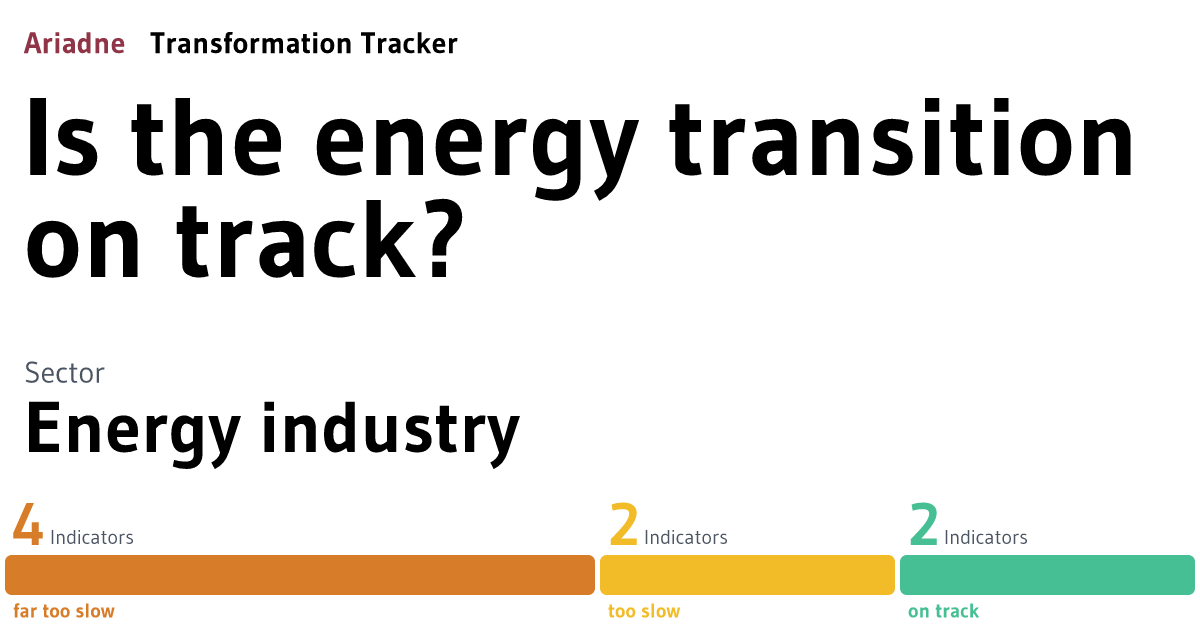 Ariadne Transformation Tracker

Is the energy transition on track?

Sector

Energy industry

4 Indicators

far too slow

2 Indicators

too slow

2 Indicators

on track